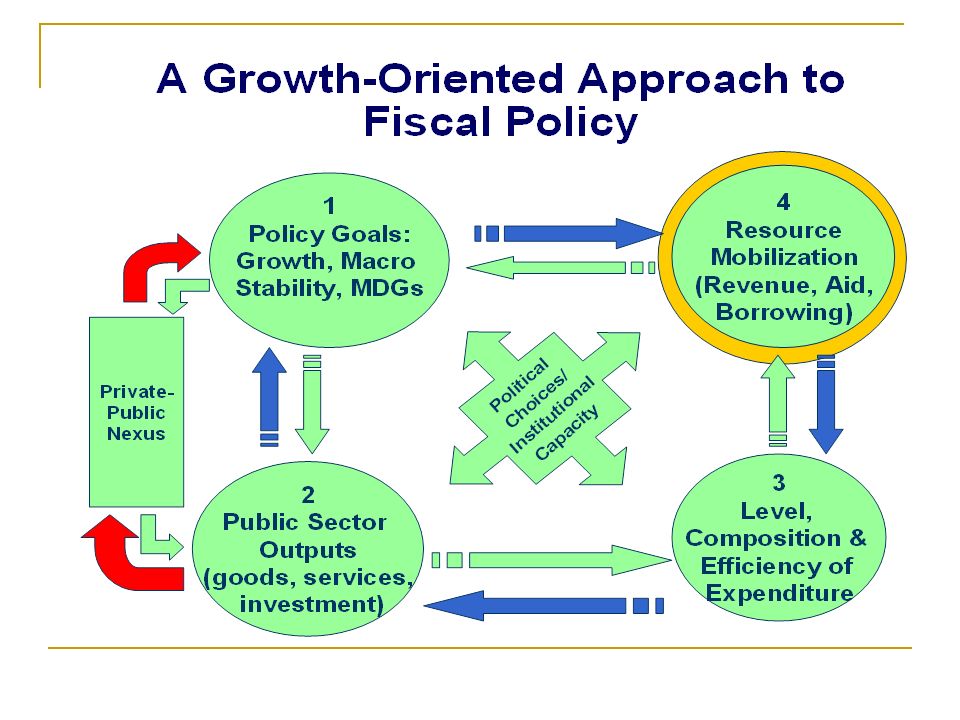 A Growth-Oriented Approach to Fiscal Policy

1
Policy Goals:
Growth, Macro Stability, MDGs

4
Resource Mobilization (Revenue, Aid, Borrowing)

Private-Public Nexus

Political Choices/ Institutional Capacity

2
Public Sector Outputs (goods, services, investment)

3
Level, Composition & Efficiency of Expenditure